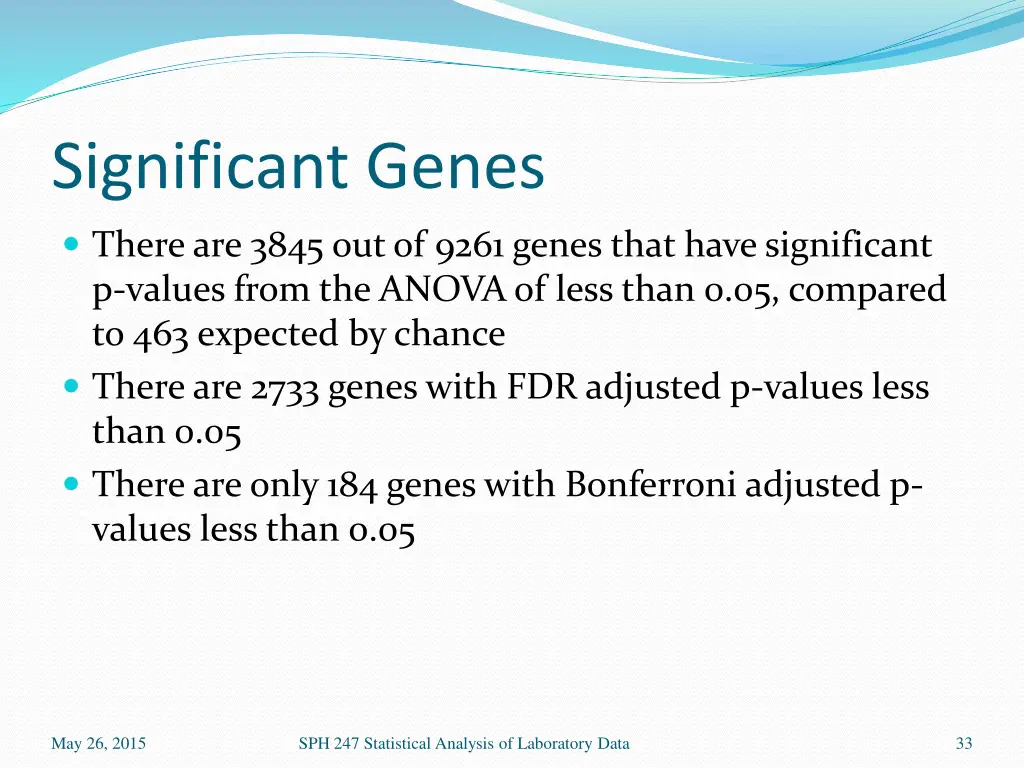 Significant Genes

There are 3845 out of 9261 genes that have significant p-values from the ANOVA of less than 0.05, compared to 463 expected by chance

There are 2733 genes with FDR adjusted p-values less than 0.05

There are only 184 genes with Bonferroni adjusted p-values less than 0.05

May 26, 2015

SPH 247 Statistical Analysis of Laboratory Data

33